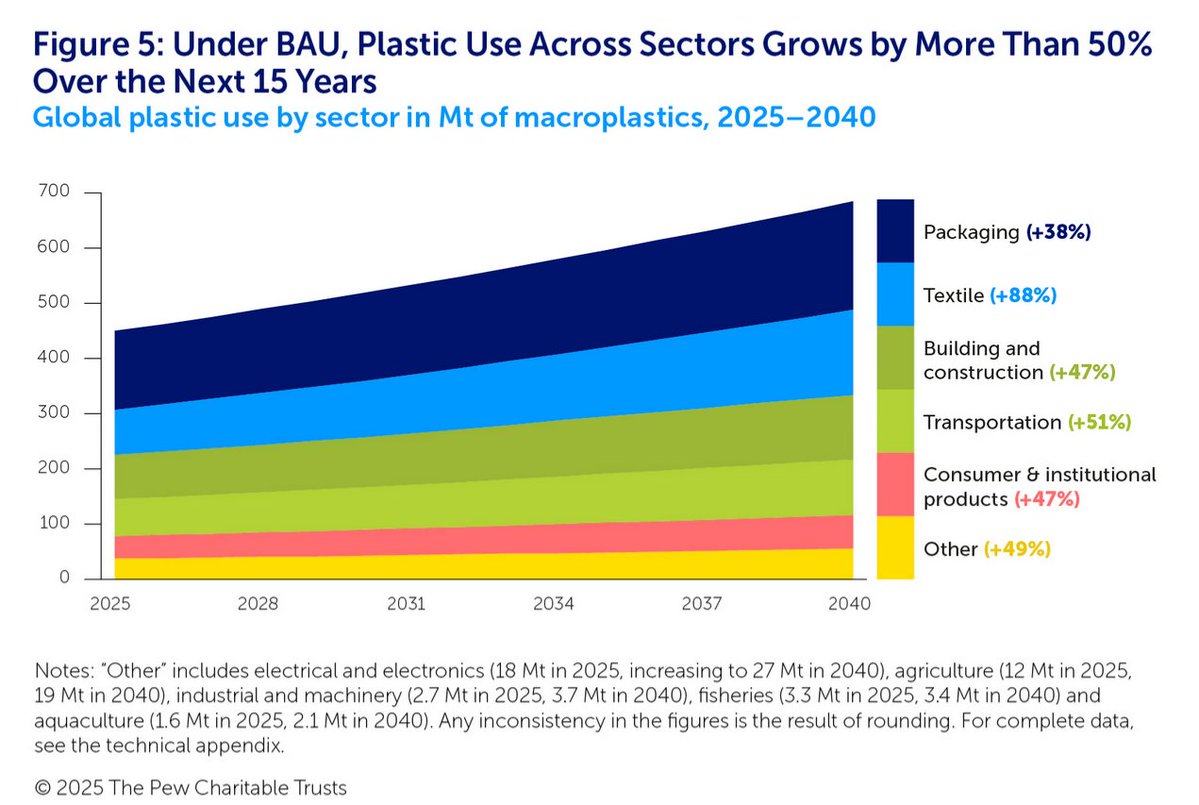 Figure 5: Under BAU, Plastic Use Across Sectors Grows by More Than 50% Over the Next 15 Years

Global plastic use by sector in Mt of macroplastics, 2025–2040

700
600
500
400
300
200
100
0

2025
2028
2031
2034
2037
2040

Packaging (+38%)
Textile (+88%)
Building and construction (+47%)
Transportation (+51%)
Consumer & institutional products (+47%)
Other (+49%)

Notes: "Other" includes electrical and electronics (18 Mt in 2025, increasing to 27 Mt in 2040), agriculture (12 Mt in 2025, 19 Mt in 2040), industrial and machinery (2.7 Mt in 2025, 3.7 Mt in 2040), fisheries (3.3 Mt in 2025, 3.4 Mt in 2040) and aquaculture (1.6 Mt in 2025, 2.1 Mt in 2040). Any inconsistency in the figures is the result of rounding. For complete data, see the technical appendix.

© 2025 The Pew Charitable Trusts